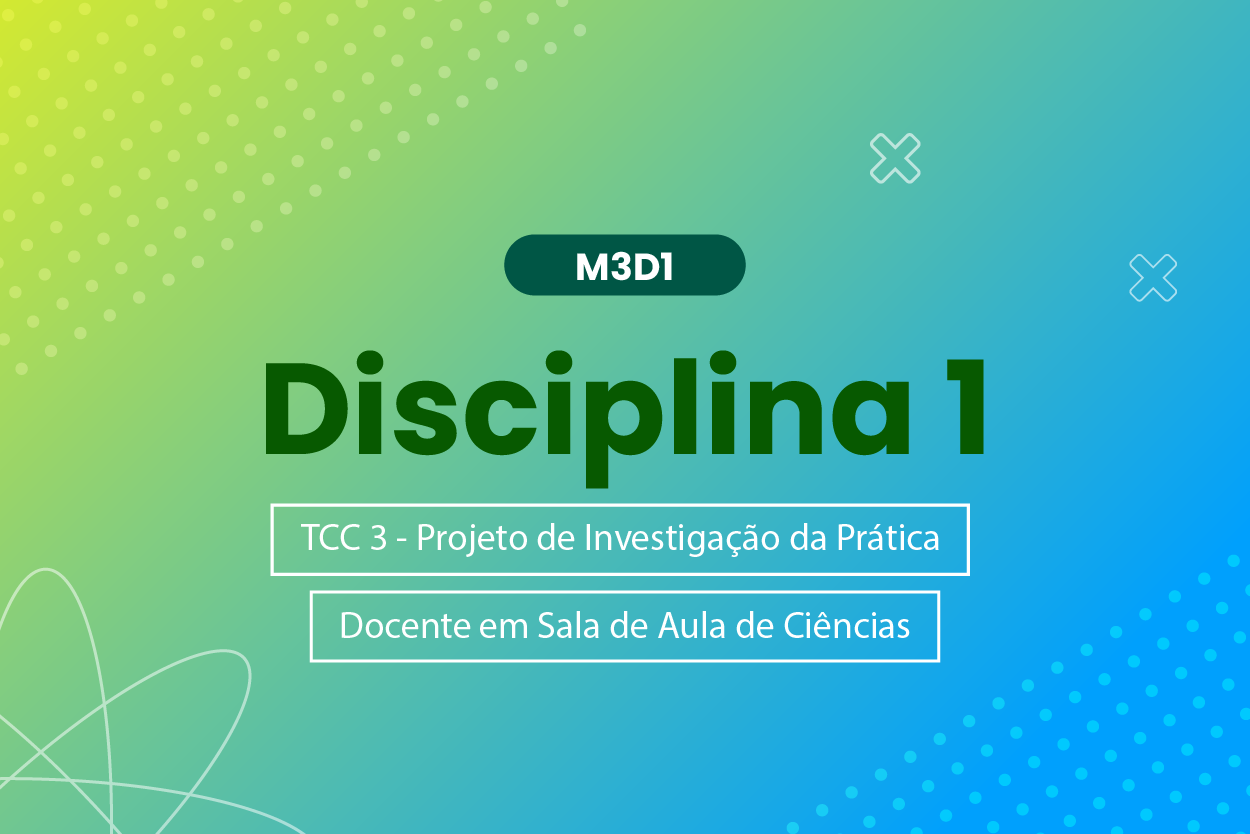 M3D1

Disciplina 1

TCC 3 - Projeto de Investigação da Prática

Docente em Sala de Aula de Ciências